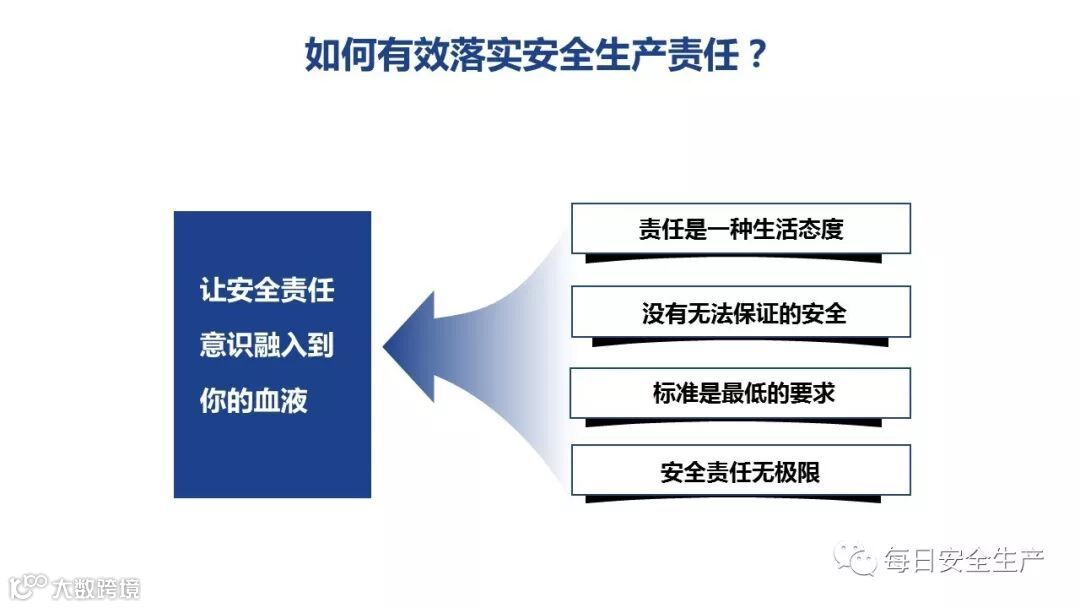 如何有效落实安全生产责任？

让安全责任意识融入到你的血液

责任是一种生活态度

没有无法保证的安全

标准是最低的要求

安全责任无极限

每日安全生产

大数跨境